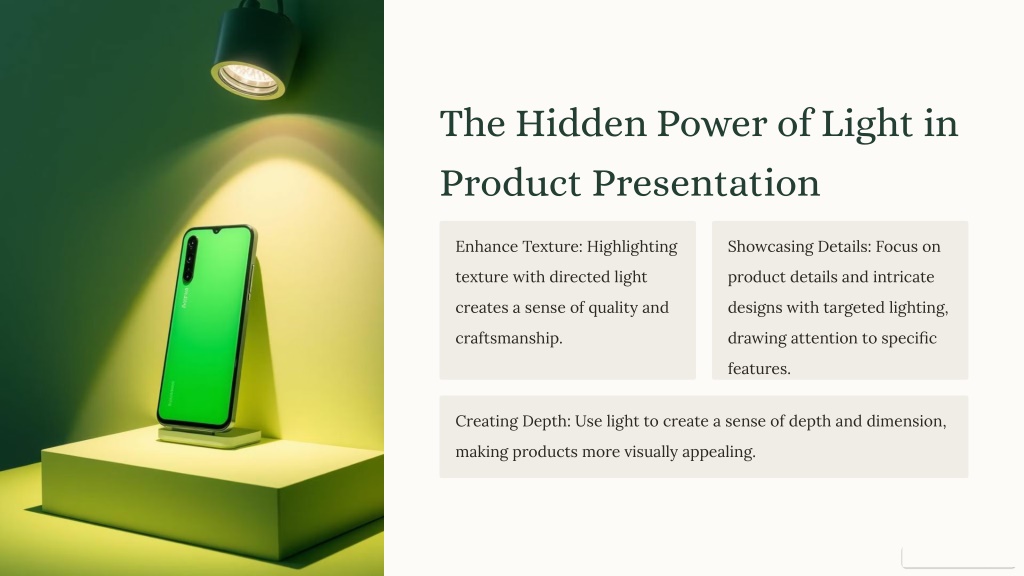 The Hidden Power of Light in Product Presentation

Enhance Texture: Highlighting texture with directed light creates a sense of quality and craftsmanship.

Showcasing Details: Focus on product details and intricate designs with targeted lighting, drawing attention to specific features.

Creating Depth: Use light to create a sense of depth and dimension, making products more visually appealing.